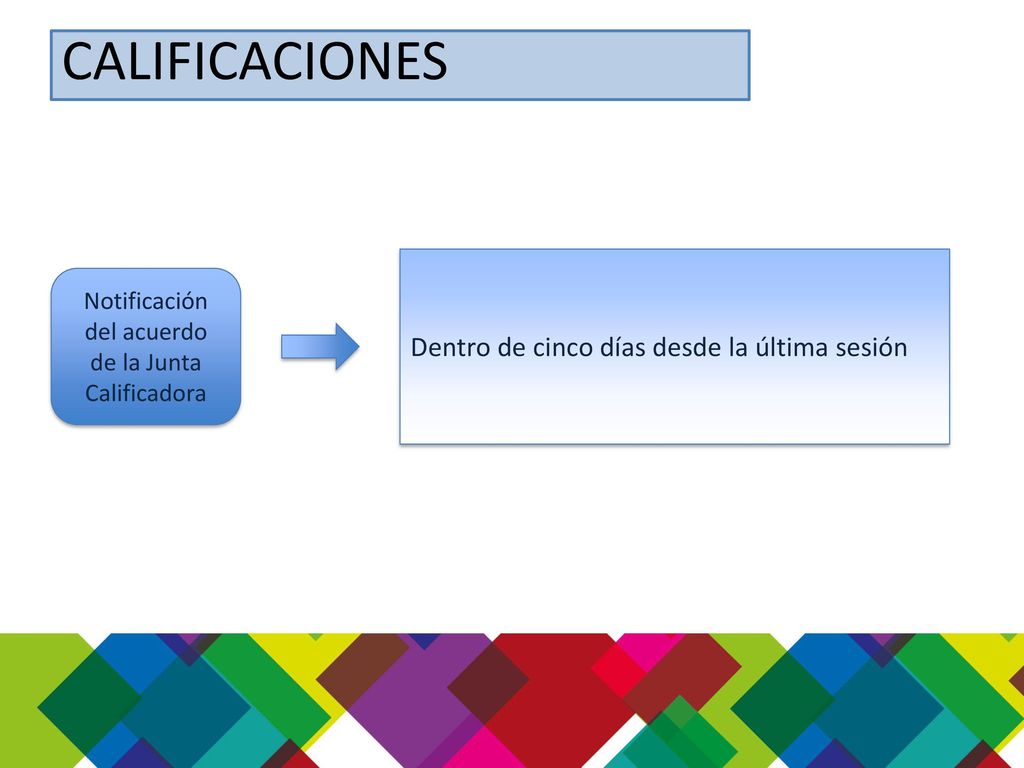 CALIFICACIONES

Notificación del acuerdo de la Junta Calificadora

Dentro de cinco días desde la última sesión